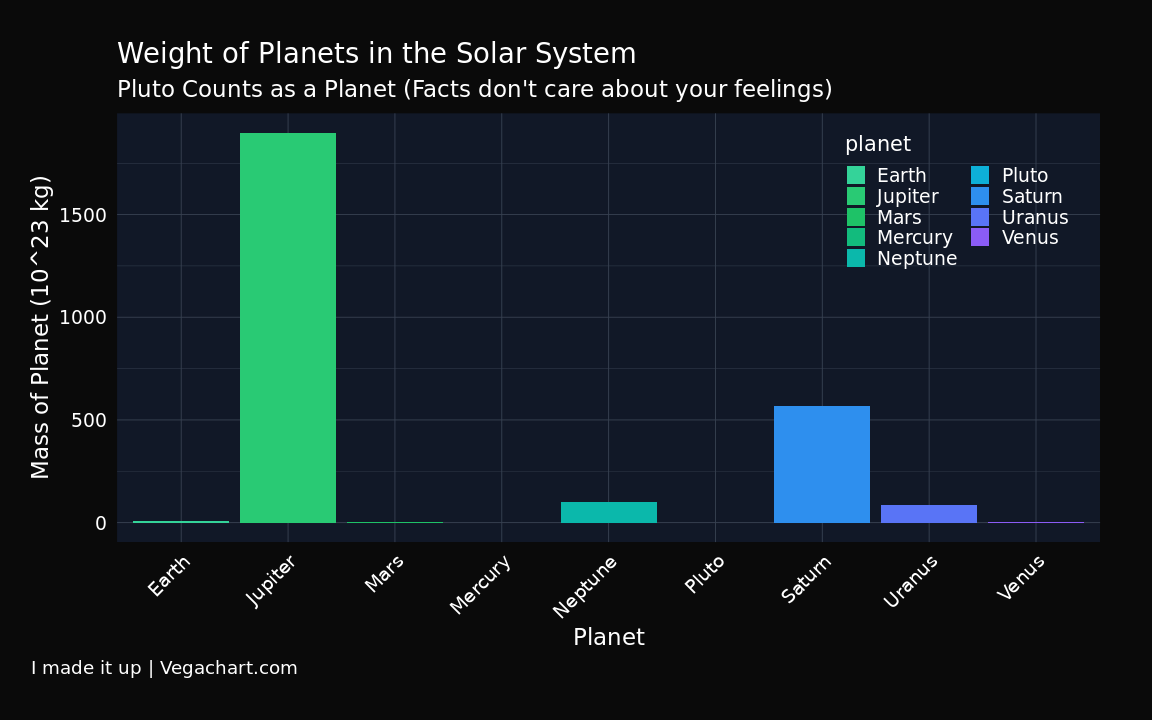 Weight of Planets in the Solar System
Pluto Counts as a Planet (Facts don't care about your feelings)

planet
Earth
Jupiter
Mars
Mercury
Neptune
Pluto
Saturn
Uranus
Venus

Mass of Planet (10^23 kg)
1500
1000
500
0

Earth
Jupiter
Mars
Mercury
Neptune
Pluto
Saturn
Uranus
Venus

Planet

I made it up | Vegachart.com